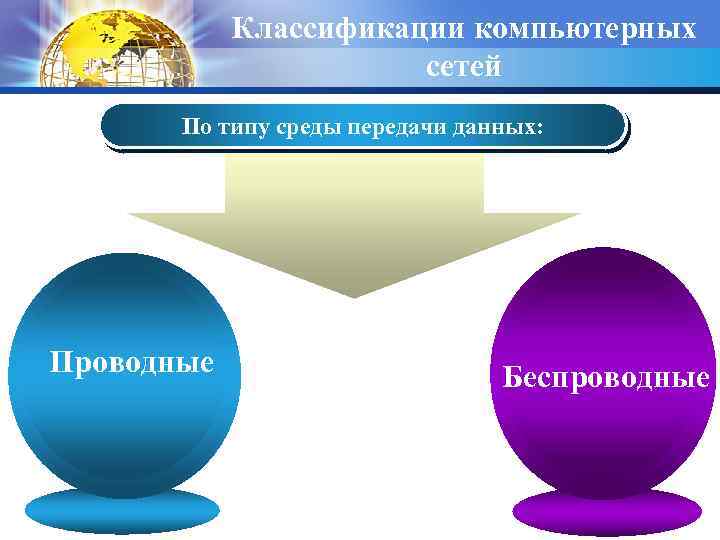 Классификации компьютерных сетей

По типу среды передачи данных:

Проводные

Беспроводные